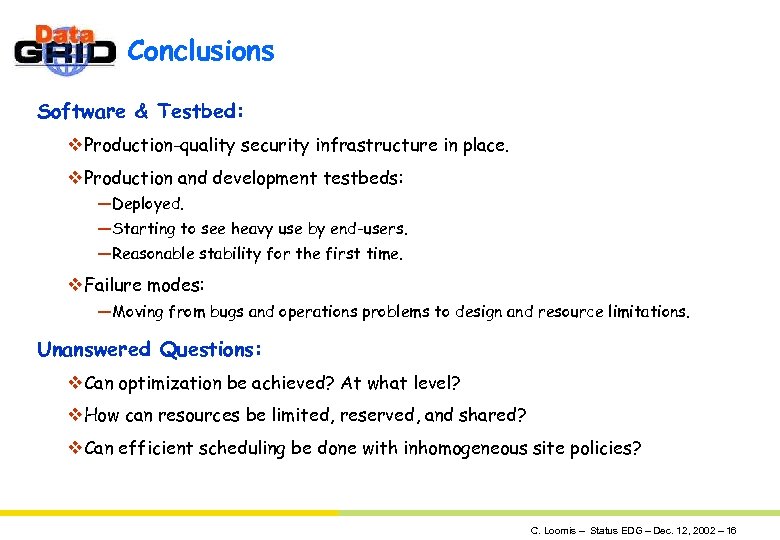 Data GRID

Conclusions

Software & Testbed:

❖Production-quality security infrastructure in place.

❖Production and development testbeds:

—Deployed.

—Starting to see heavy use by end-users.

—Reasonable stability for the first time.

❖Failure modes:

—Moving from bugs and operations problems to design and resource limitations.

Unanswered Questions:

❖Can optimization be achieved? At what level?

❖How can resources be limited, reserved, and shared?

❖Can efficient scheduling be done with inhomogeneous site policies?

C. Loomis – Status EDG – Dec. 12, 2002 – 16